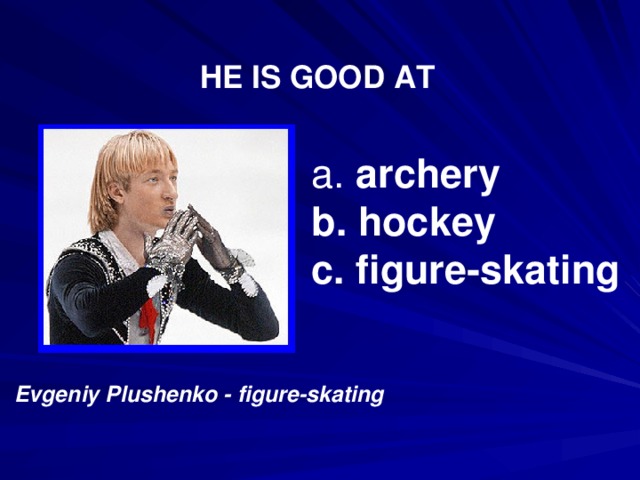 HE IS GOOD AT

a. archery
b. hockey
c. figure-skating

Evgeniy Plushenko - figure-skating